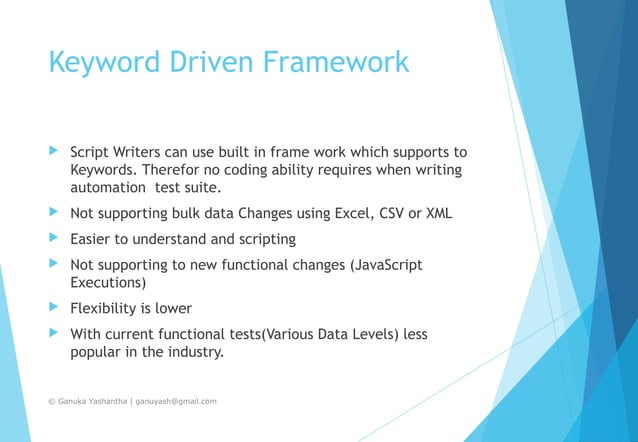 Keyword Driven Framework

Script Writers can use built in frame work which supports to Keywords. Therefor no coding ability requires when writing automation test suite.

Not supporting bulk data Changes using Excel, CSV or XML

Easier to understand and scripting

Not supporting to new functional changes (JavaScript Executions)

Flexibility is lower

With current functional tests(Various Data Levels) less popular in the industry.

© Ganuka Yashantha | ganuyash@gmail.com